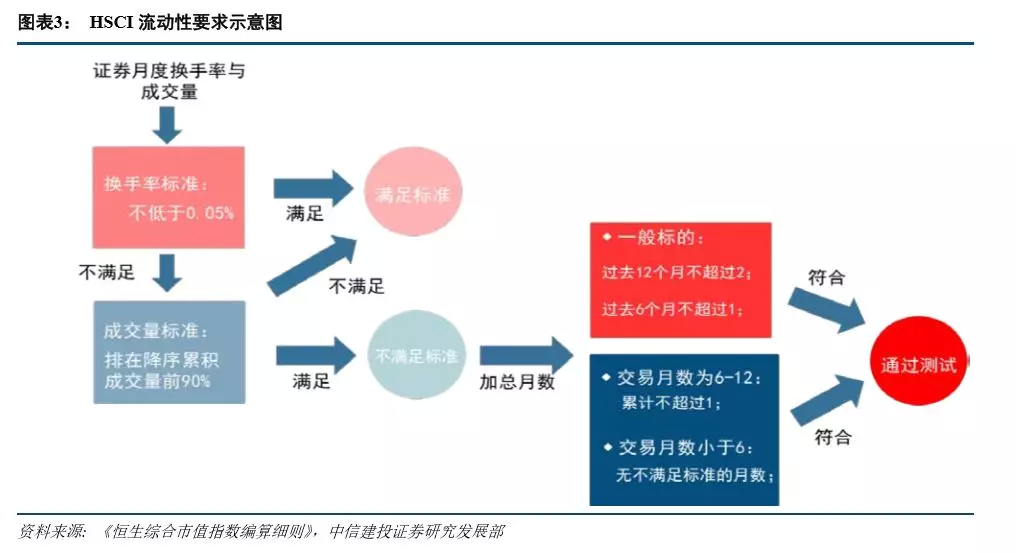 图表3： HSCI 流动性要求示意图

证券月度换手率与成交量

换手率标准：
不低于0.05%

满足

满足标准

不满足

不满足

成交量标准：
排在降序累积成交量前90%

满足

不满足标准

加总月数

◆ 一般标的：
过去12个月不超过2；
过去6个月不超过1；

◆ 交易月数为6-12：
累计不超过1；

◆ 交易月数小于6：
无不满足标准的月数；

符合

符合

通过测试

资料来源：《恒生综合市值指数编算细则》，中信建投证券研究发展部